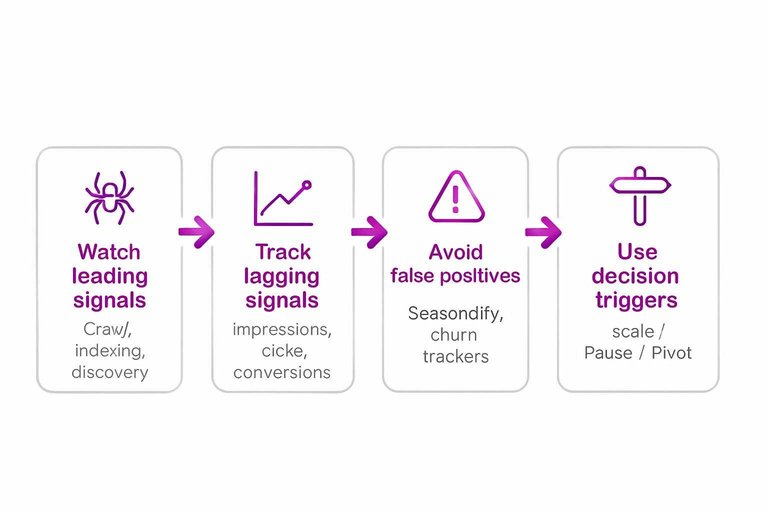 Watch leading signals

Craw/, indexing, discovery

Track lagging signals

impressions, cicke, conversions

Avoid false posltives

Seasondify, churn trackers

Use decision triggers

scale / Pause / Pivot